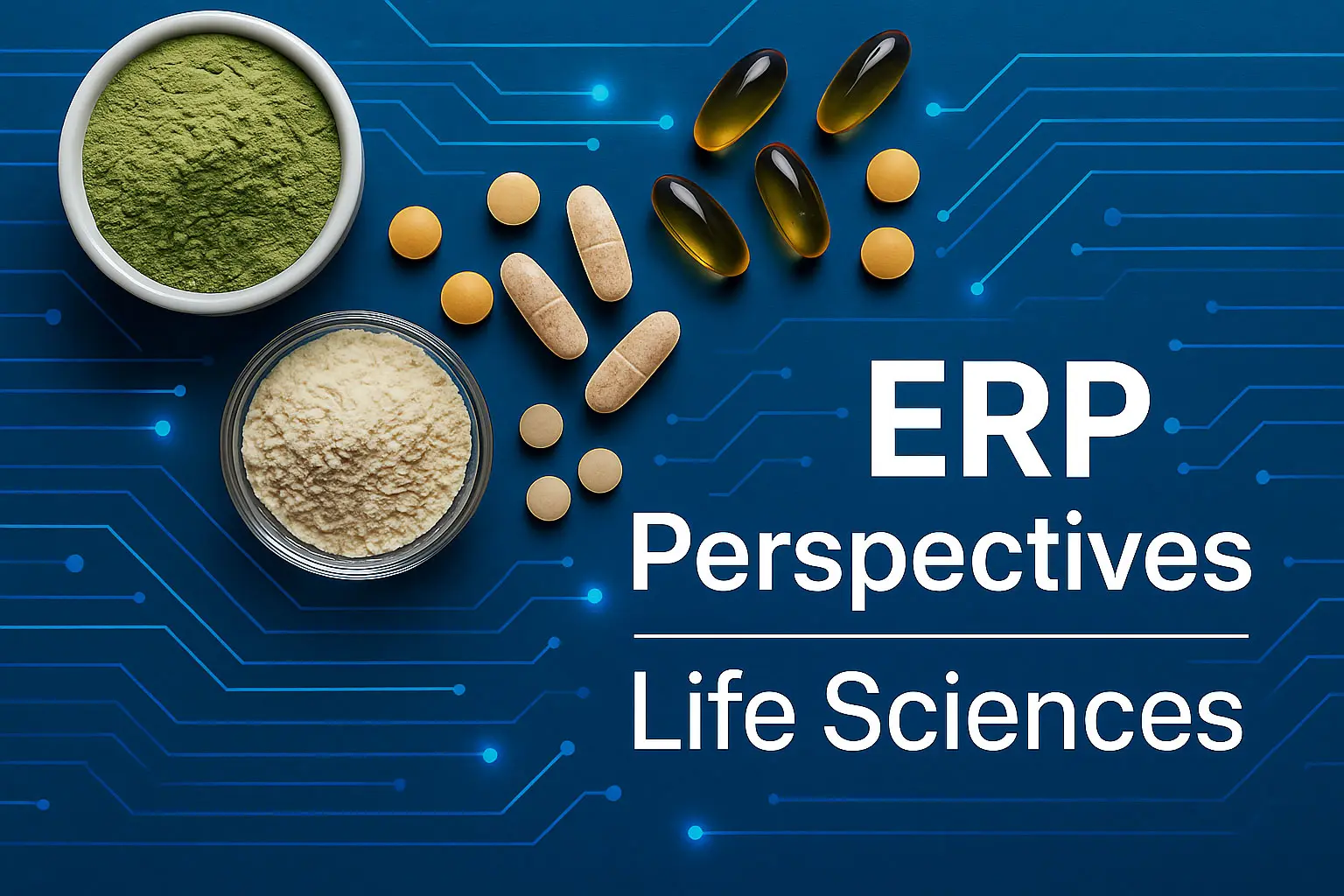 ERP
Perspectives

Life Sciences